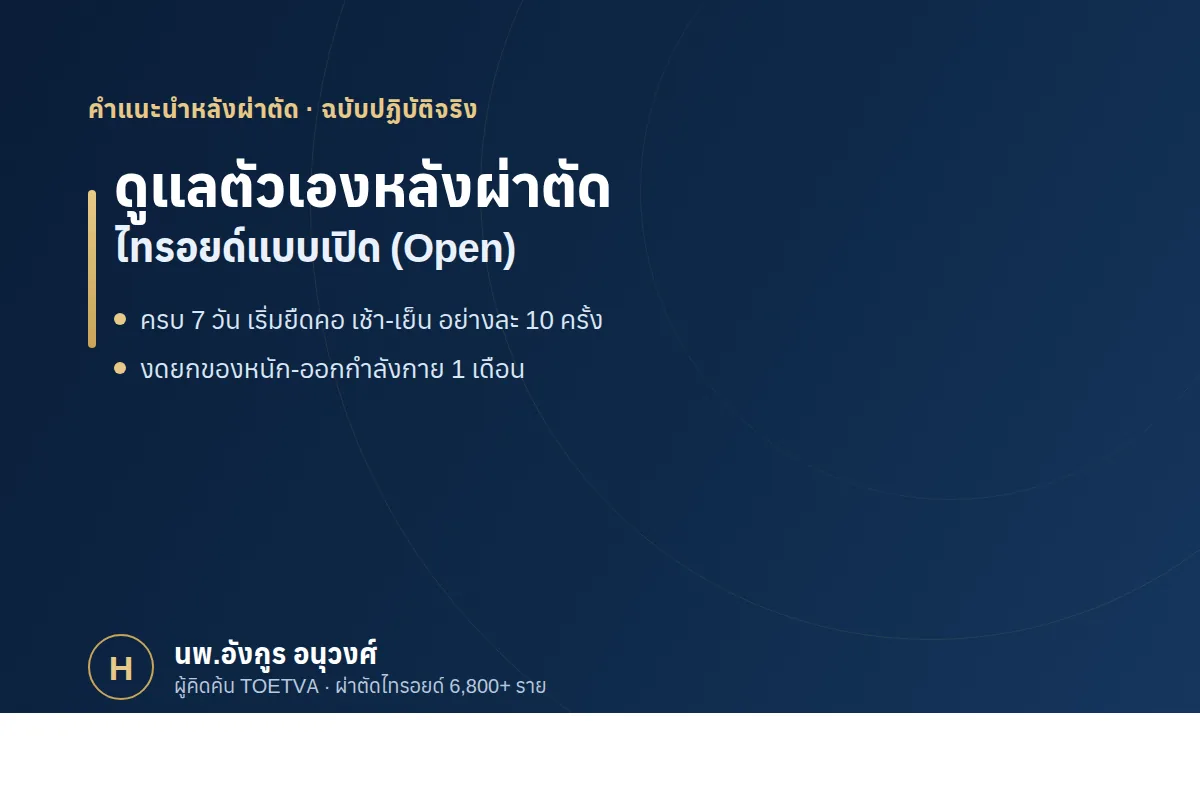 คำแนะนำหลังผ่าตัด · ฉบับปฏิบัติจริง

ดูแลตัวเองหลังผ่าตัด
ไทรอยด์แบบเปิด (Open)

• ครบ 7 วัน เริ่มยืดคอ เช้า-เย็น อย่างละ 10 ครั้ง
• งดยกของหนัก-ออกกำลังกาย 1 เดือน

H

นพ.อังกูร อนุวงศ์
ผู้คิดค้น TOETVA · ผ่าตัดไทรอยด์ 6,800+ ราย